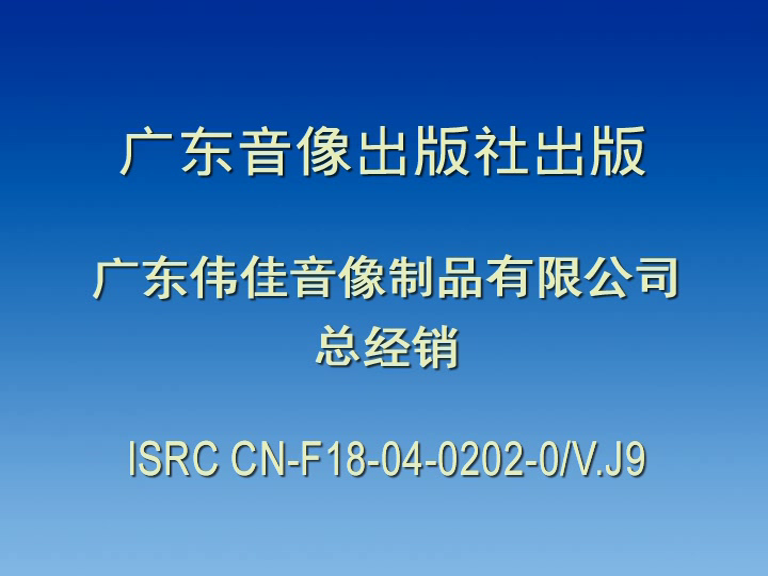 广东音像出版社出版

广东伟佳音像制品有限公司
总经销

ISRC CN-F18-04-0202-0/V.J9